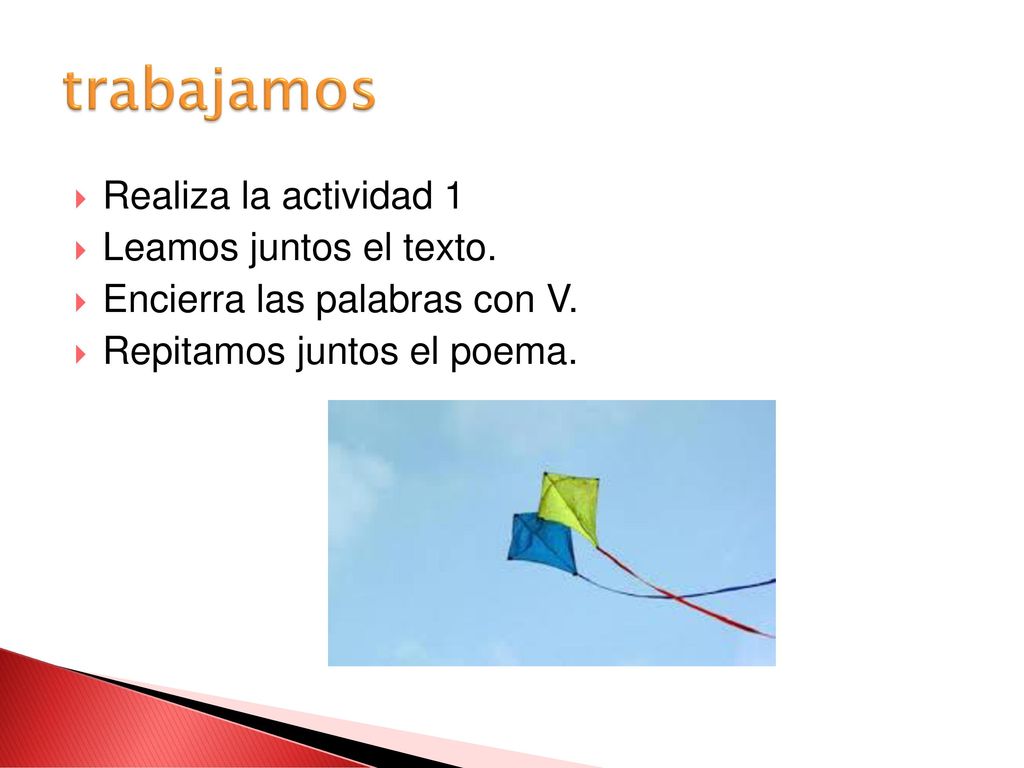 trabajamos

Realiza la actividad 1
Leamos juntos el texto.
Encierra las palabras con V.
Repitamos juntos el poema.